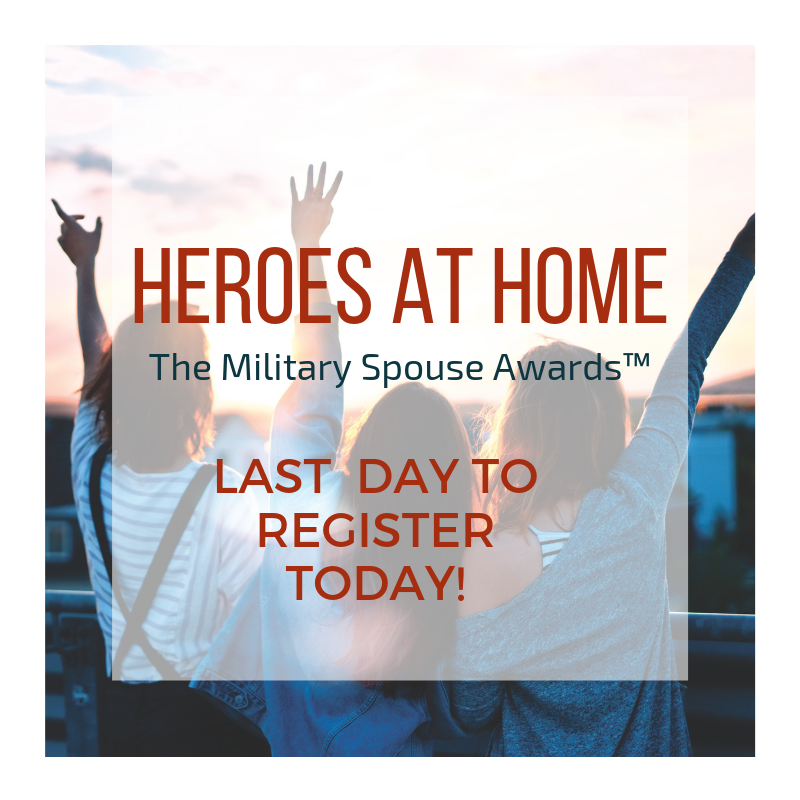 HEROES AT HOME
The Military Spouse Awards™

LAST DAY TO REGISTER TODAY!